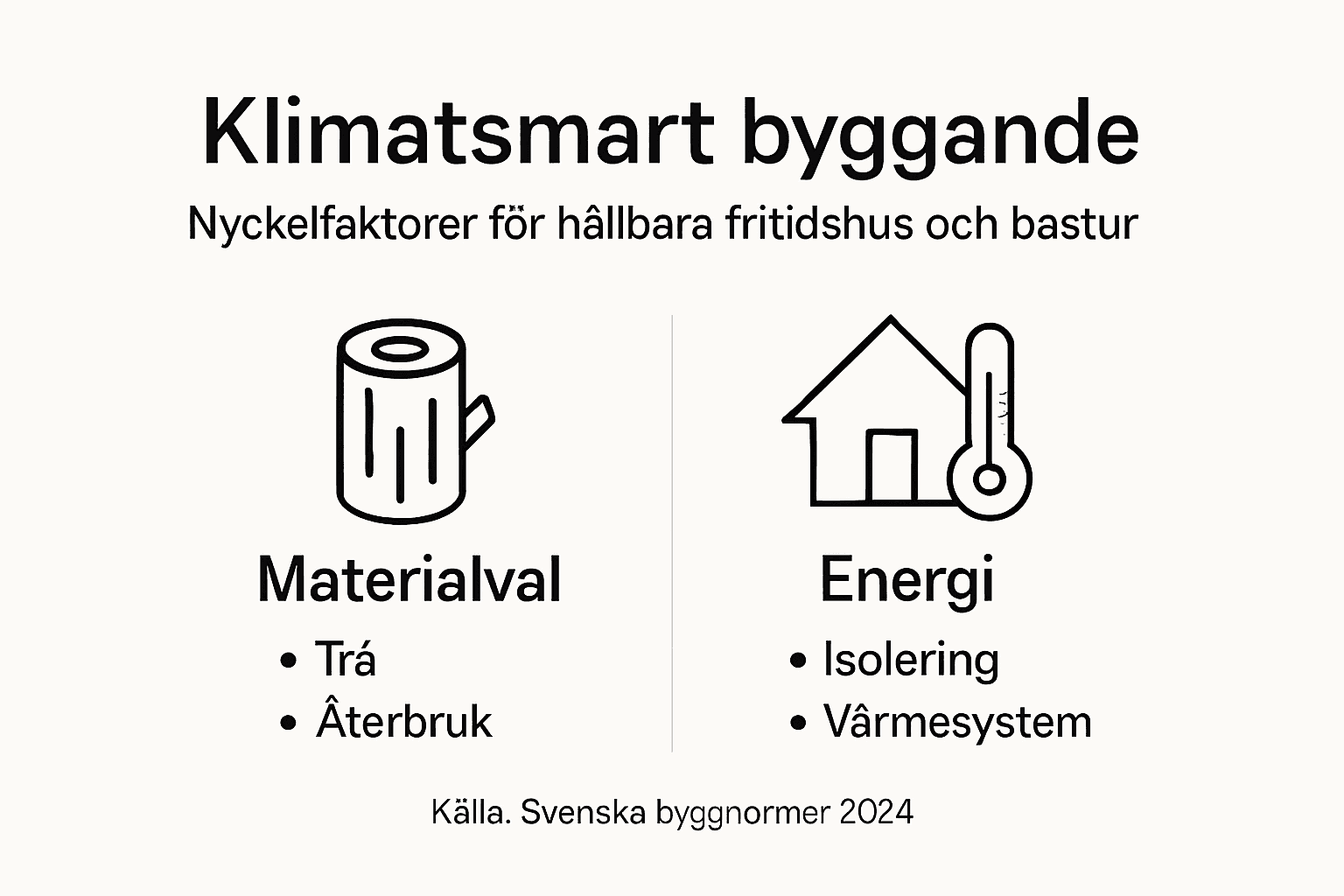 Klimatsmart byggande

Nyckelfaktorer för hållbara fritidshus och bastur

Materialval

• Trá
• Âterbruk

Energi

• Isolering
• Vârmesystem

Källa. Svenska byggnormer 2024